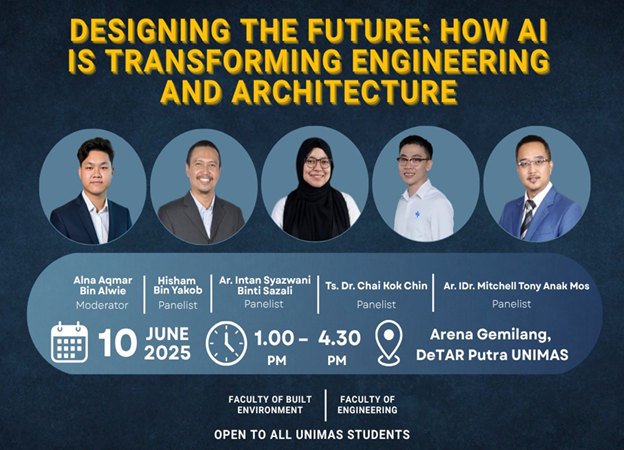 DESIGNING THE FUTURE: HOW AI IS TRANSFORMING ENGINEERING AND ARCHITECTURE

Alna Aqmar Bin Alwie
Moderator

Hisham Bin Yakob
Panelist

Ar. Intan Syazwani Binti Sazali
Panelist

Ts. Dr. Chai Kok Chin
Panelist

Ar. IDr. Mitchell Tony Anak Mos
Panelist

10 JUNE 2025

1.00 PM – 4.30 PM

Arena Gemilang, DeTAR Putra UNIMAS

FACULTY OF BUILT ENVIRONMENT

FACULTY OF ENGINEERING

OPEN TO ALL UNIMAS STUDENTS